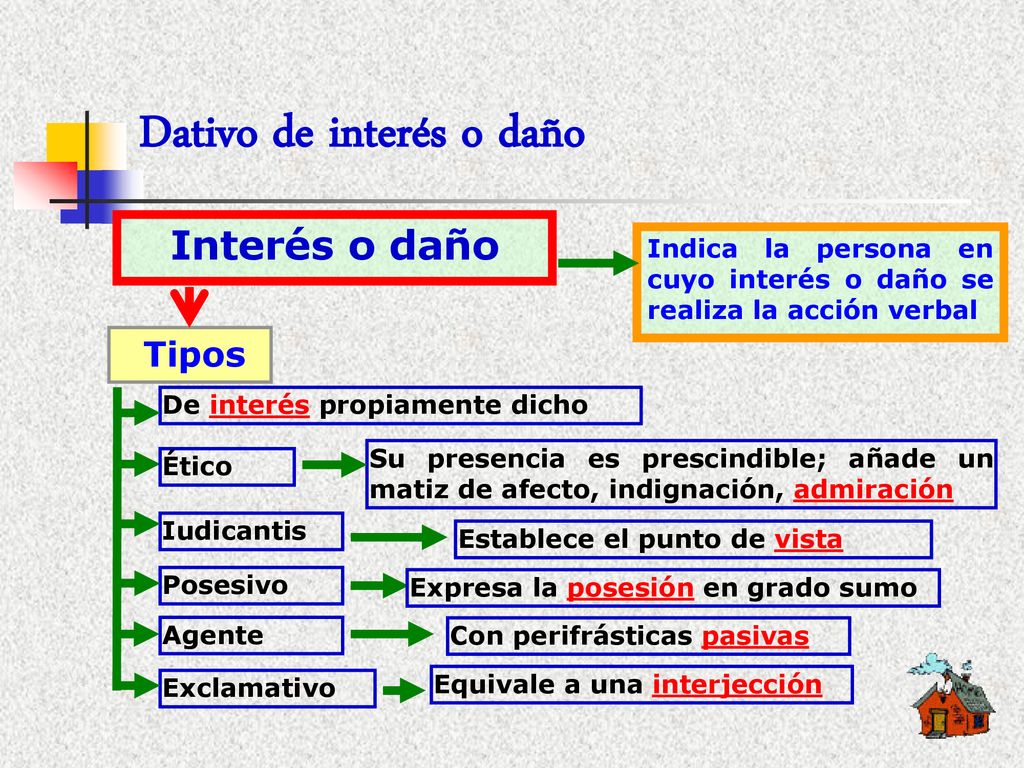 Dativo de interés o daño

Interés o daño

Indica la persona en cuyo interés o daño se realiza la acción verbal

Tipos

De interés propiamente dicho

Ético

Su presencia es prescindible; añade un matiz de afecto, indignación, admiración

Iudicantis

Establece el punto de vista

Posesivo

Expresa la posesión en grado sumo

Agente

Con perifrásticas pasivas

Exclamativo

Equivale a una interjección